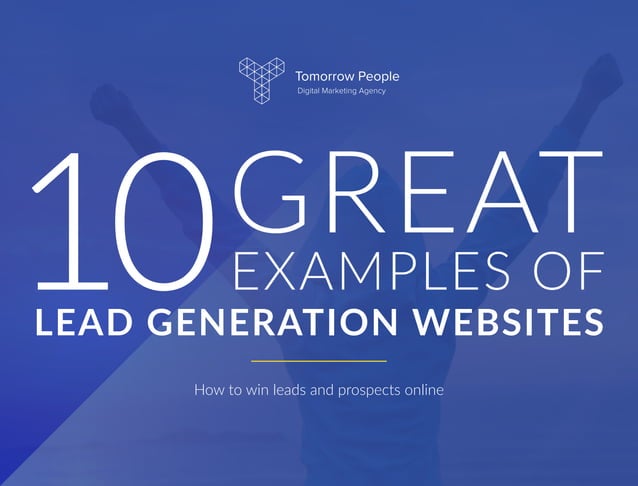 Tomorrow People
Digital Marketing Agency

10 GREAT EXAMPLES OF LEAD GENERATION WEBSITES

How to win leads and prospects online